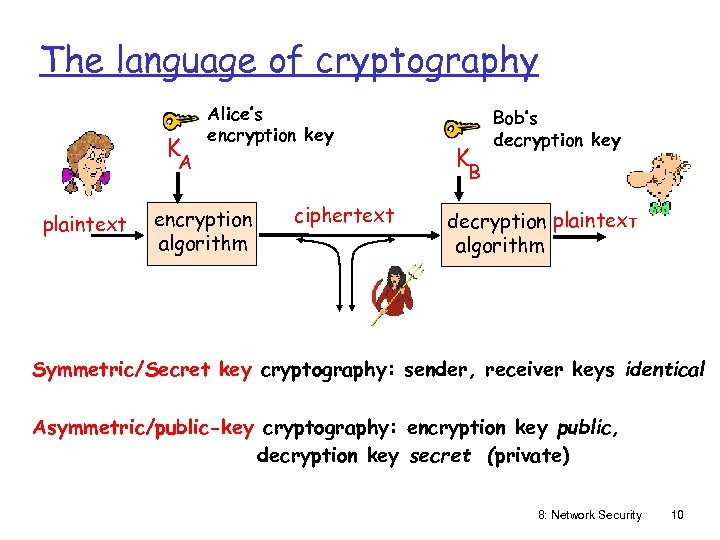 The language of cryptography

Alice's encryption key

$K_A$

Bob's decryption key

$K_B$

plaintext

encryption algorithm

ciphertext

decryption algorithm

plaintext

Symmetric/Secret key cryptography: sender, receiver keys identical

Asymmetric/public-key cryptography: encryption key public, decryption key secret (private)

8: Network Security 10